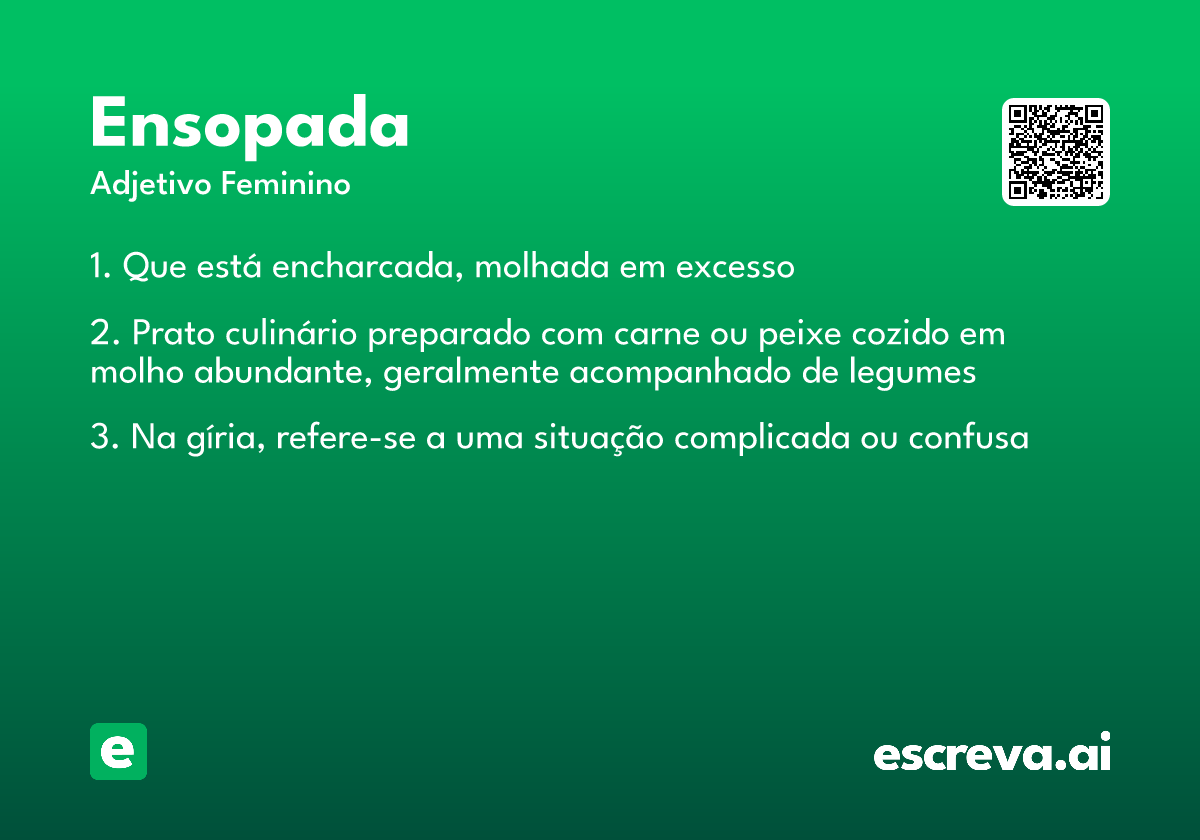 Ensopada
Adjetivo Feminino

1. Que está encharcada, molhada em excesso

2. Prato culinário preparado com carne ou peixe cozido em molho abundante, geralmente acompanhado de legumes

3. Na gíria, refere-se a uma situação complicada ou confusa

e

escreva.ai